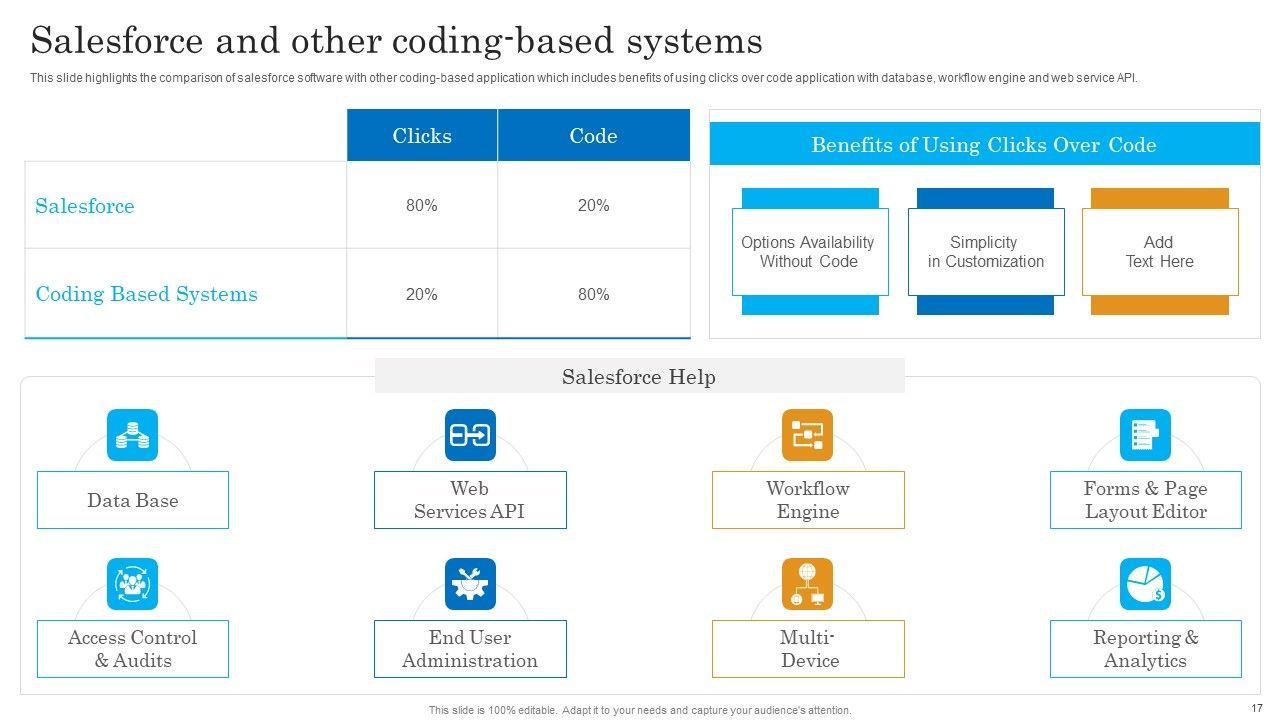 Salesforce and other coding-based systems

This slide highlights the comparison of salesforce software with other coding-based application which includes benefits of using clicks over code application with database, workflow engine and web service API.

| | Clicks | Code |
|---|---|---|
| Salesforce | 80% | 20% |
| Coding Based Systems | 20% | 80% |

Benefits of Using Clicks Over Code

Options Availability Without Code

Simplicity in Customization

Add Text Here

Salesforce Help

Data Base

Web Services API

Workflow Engine

Forms & Page Layout Editor

Access Control & Audits

End User Administration

Multi-Device

Reporting & Analytics

This slide is 100% editable. Adapt it to your needs and capture your audience's attention.

17